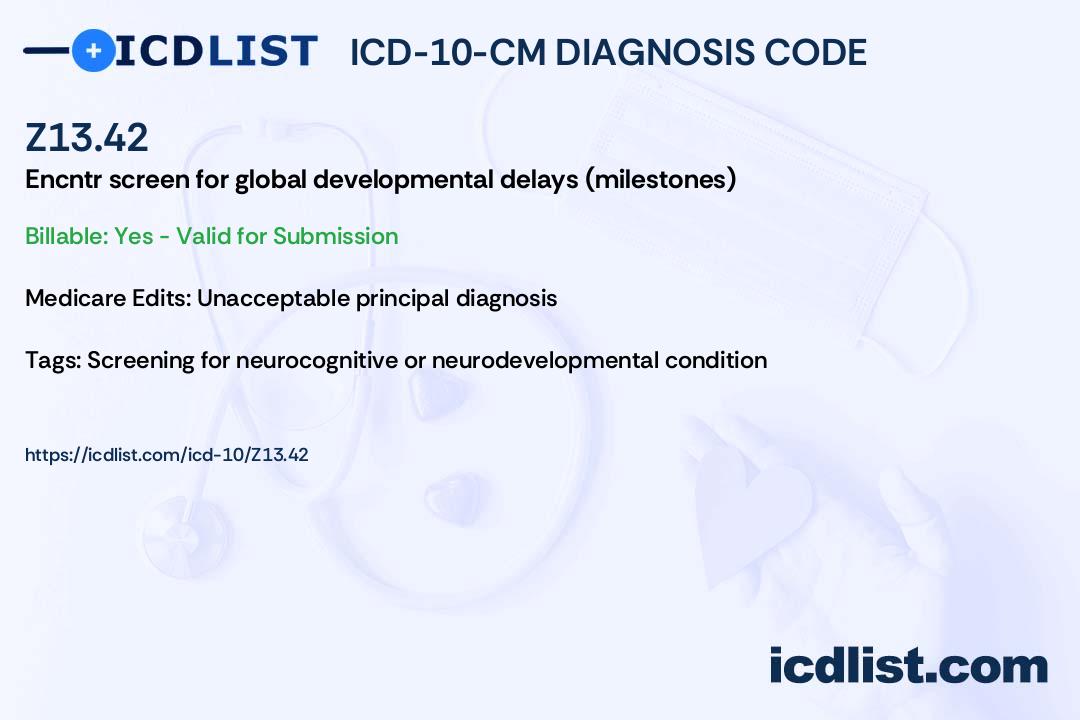 ICDLIST ICD-10-CM DIAGNOSIS CODE

Z13.42

Encntr screen for global developmental delays (milestones)

Billable: Yes - Valid for Submission

Medicare Edits: Unacceptable principal diagnosis

Tags: Screening for neurocognitive or neurodevelopmental condition

https://icdlist.com/icd-10/Z13.42

icdlist.com